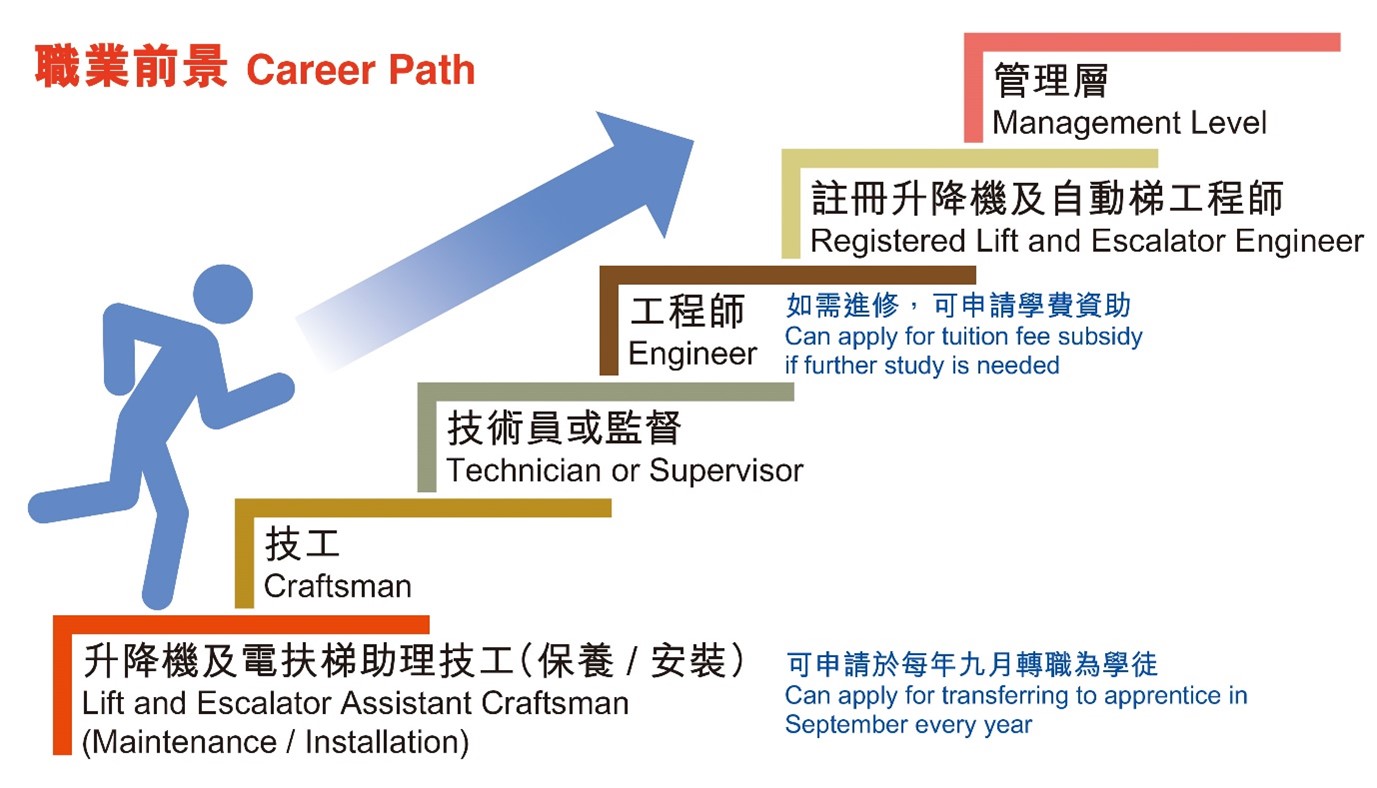 職業前景 Career Path

管理層
Management Level

註冊升降機及自動梯工程師
Registered Lift and Escalator Engineer

工程師
Engineer

如需進修，可申請學費資助
Can apply for tuition fee subsidy if further study is needed

技術員或監督
Technician or Supervisor

技工
Craftsman

升降機及電扶梯助理技工(保養 / 安裝)
Lift and Escalator Assistant Craftsman (Maintenance / Installation)

可申請於每年九月轉職為學徒
Can apply for transferring to apprentice in September every year